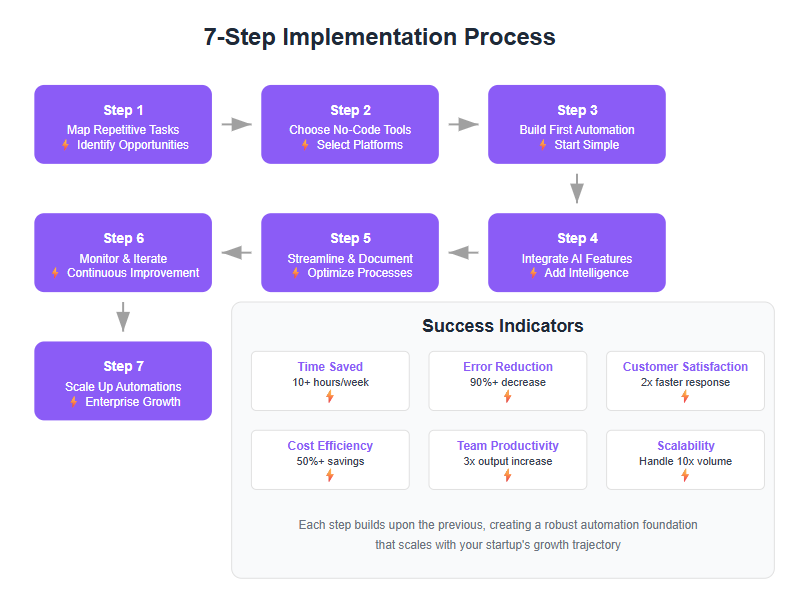 7-Step Implementation Process

Step 1
Map Repetitive Tasks
Identify Opportunities

Step 2
Choose No-Code Tools
Select Platforms

Step 3
Build First Automation
Start Simple

Step 4
Integrate AI Features
Add Intelligence

Step 5
Streamline & Document
Optimize Processes

Step 6
Monitor & Iterate
Continuous Improvement

Step 7
Scale Up Automations
Enterprise Growth

Success Indicators

Time Saved
10+ hours/week

Error Reduction
90%+ decrease

Customer Satisfaction
2x faster response

Cost Efficiency
50%+ savings

Team Productivity
3x output increase

Scalability
Handle 10x volume

Each step builds upon the previous, creating a robust automation foundation that scales with your startup's growth trajectory